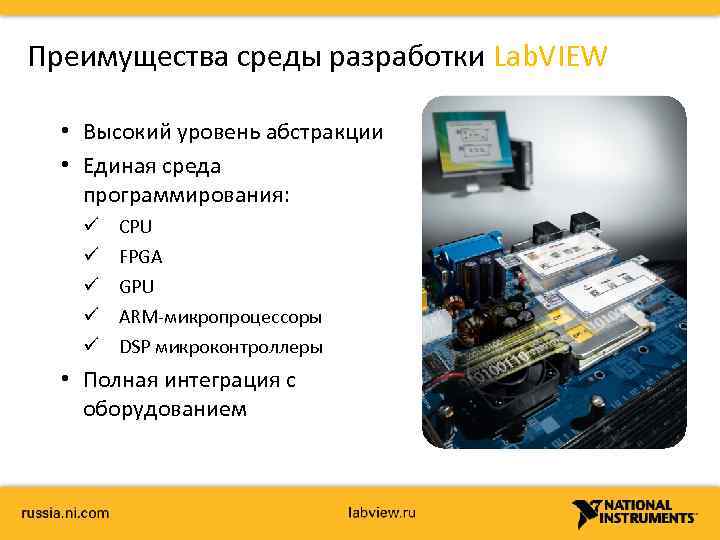 Преимущества среды разработки LabVIEW

• Высокий уровень абстракции
• Единая среда программирования:
✓ CPU
✓ FPGA
✓ GPU
✓ ARM-микропроцессоры
✓ DSP микроконтроллеры
• Полная интеграция с оборудованием

0100110

russia.ni.com
labview.ru
NATIONAL INSTRUMENTS